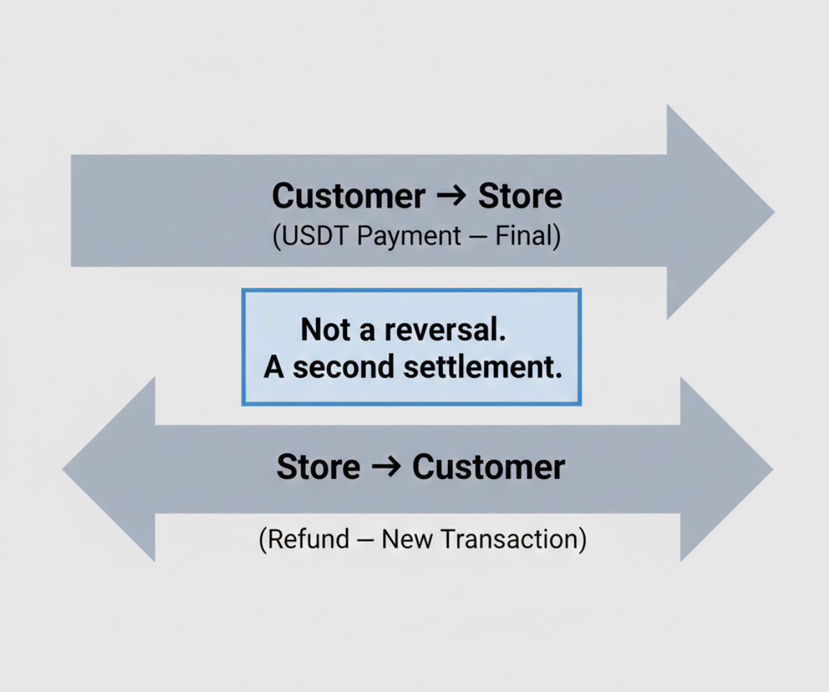 Customer → Store
(USDT Payment — Final)

Not a reversal.
A second settlement.

Store → Customer

(Refund — New Transaction)